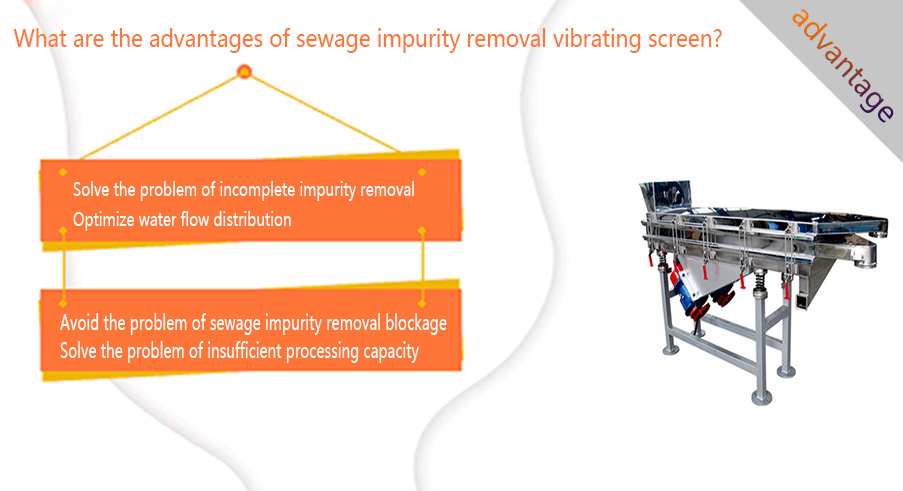 What are the advantages of sewage impurity removal vibrating screen?

advantage

Solve the problem of incomplete impurity removal
Optimize water flow distribution

Avoid the problem of sewage impurity removal blockage
Solve the problem of insufficient processing capacity